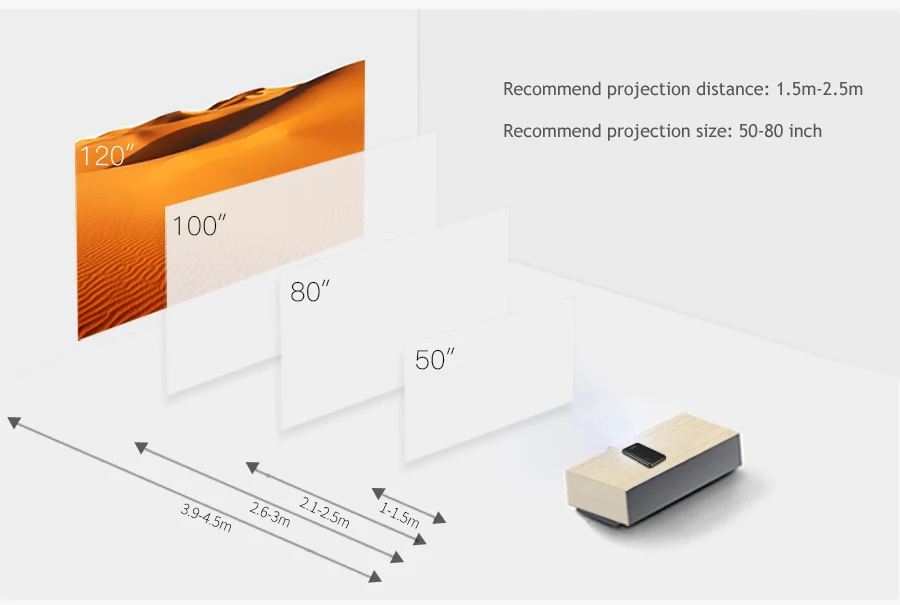 Recommend projection distance: 1.5m-2.5m

Recommend projection size: 50-80 inch

120″

100″

80″

50″

3.9-4.5m

2.6-3m

2.1-2.5m

1-1.5m